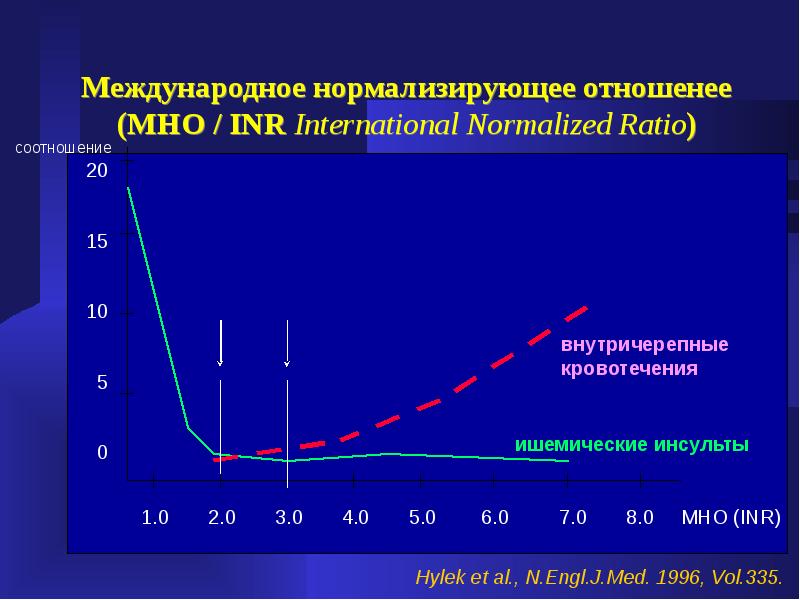 Международное нормализирующее отношенее (МНО / INR International Normalized Ratio)

соотношение

20

15

10

5

0

внутричерепные кровотечения

ишемические инсульты

1.0 2.0 3.0 4.0 5.0 6.0 7.0 8.0 МНО (INR)

Hylek et al., N.Engl.J.Med. 1996, Vol.335.